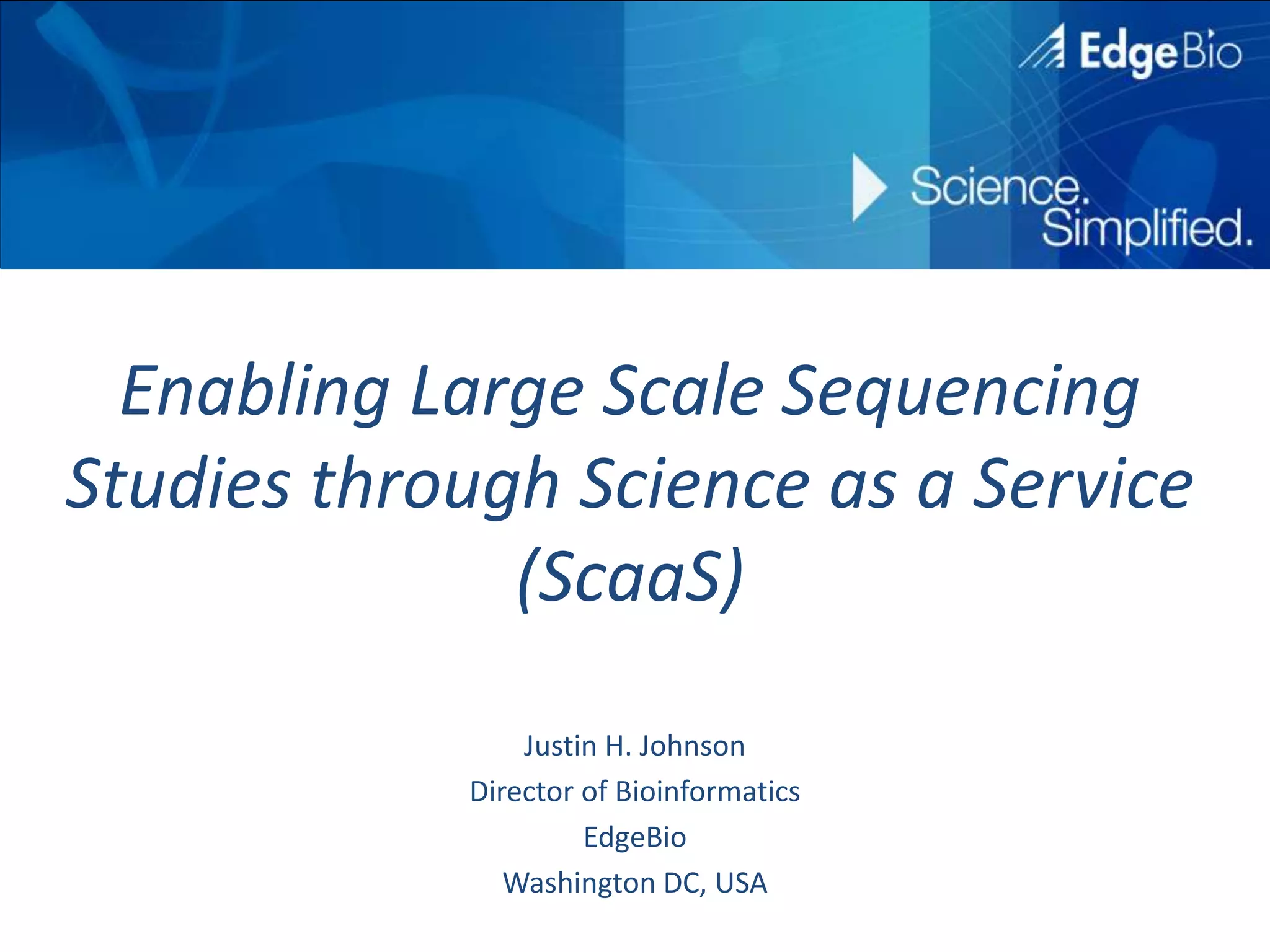 EdgeBio

Science. Simplified.

Enabling Large Scale Sequencing Studies through Science as a Service (ScaaS)

Justin H. Johnson
Director of Bioinformatics
EdgeBio
Washington DC, USA